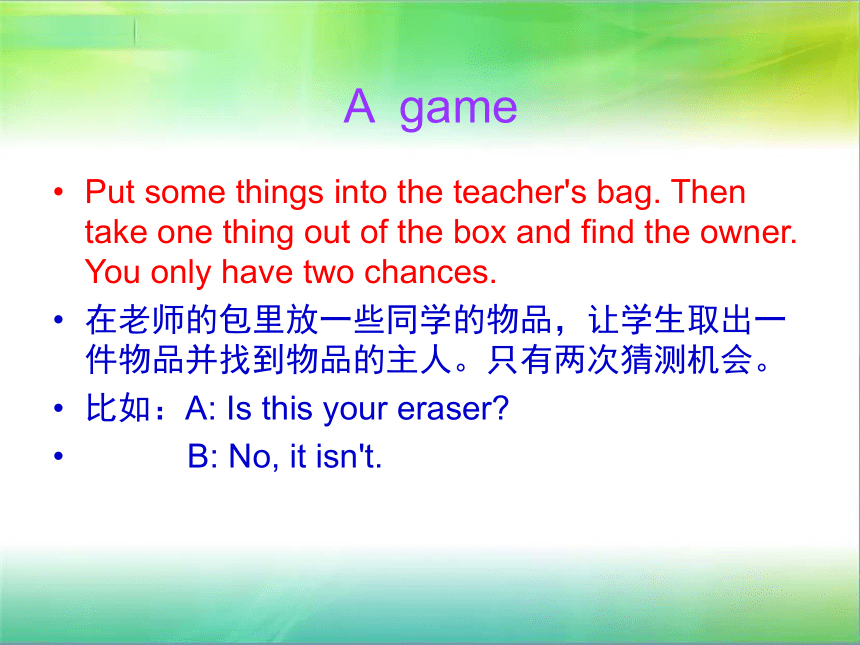 A game

• Put some things into the teacher's bag. Then take one thing out of the box and find the owner. You only have two chances.

• 在老师的包里放一些同学的物品，让学生取出一件物品并找到物品的主人。只有两次猜测机会。

• 比如：A: Is this your eraser?

• B: No, it isn't.